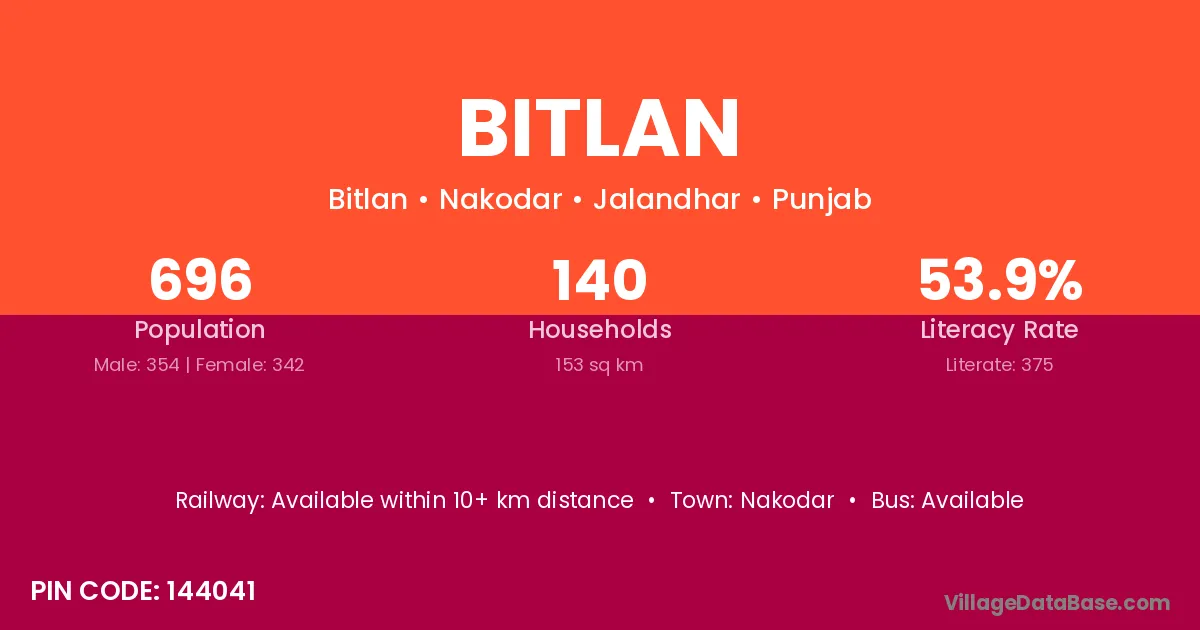 BITLAN

Bitlan • Nakodar • Jalandhar • Punjab

696
Population
Male: 354 | Female: 342

140
Households
153 sq km

53.9%
Literacy Rate
Literate: 375

Railway: Available within 10+ km distance • Town: Nakodar • Bus: Available

PIN CODE: 144041

VillageDataBase.com